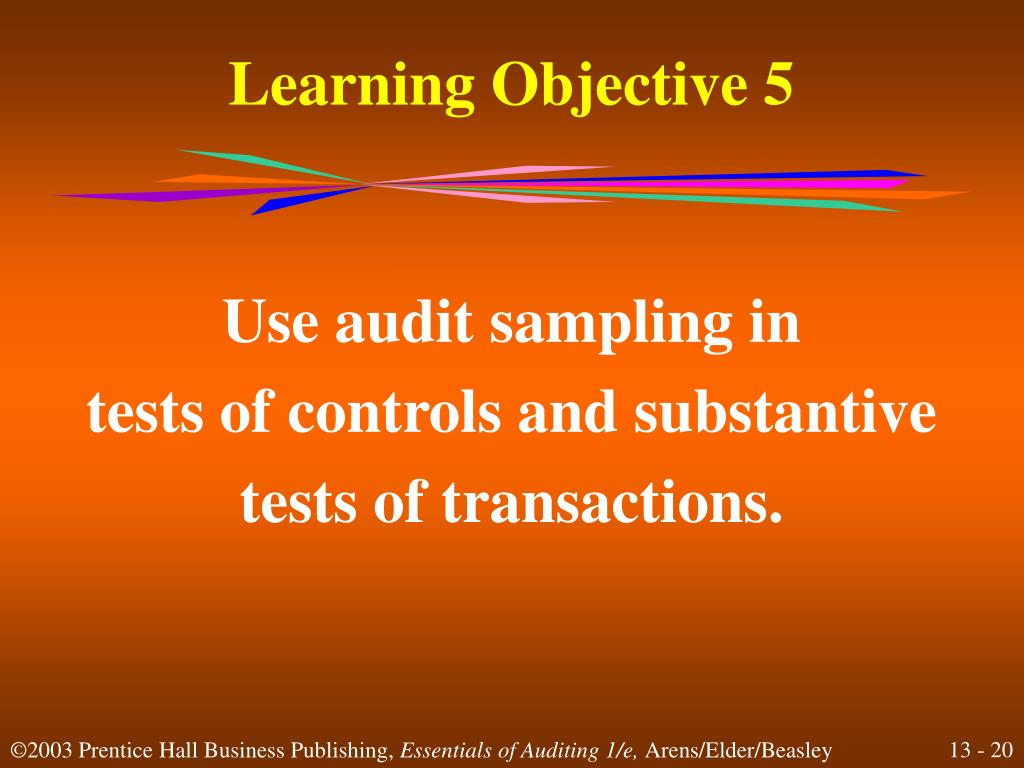 Learning Objective 5

Use audit sampling in tests of controls and substantive tests of transactions.

©2003 Prentice Hall Business Publishing, Essentials of Auditing 1/e, Arens/Elder/Beasley

13 - 20